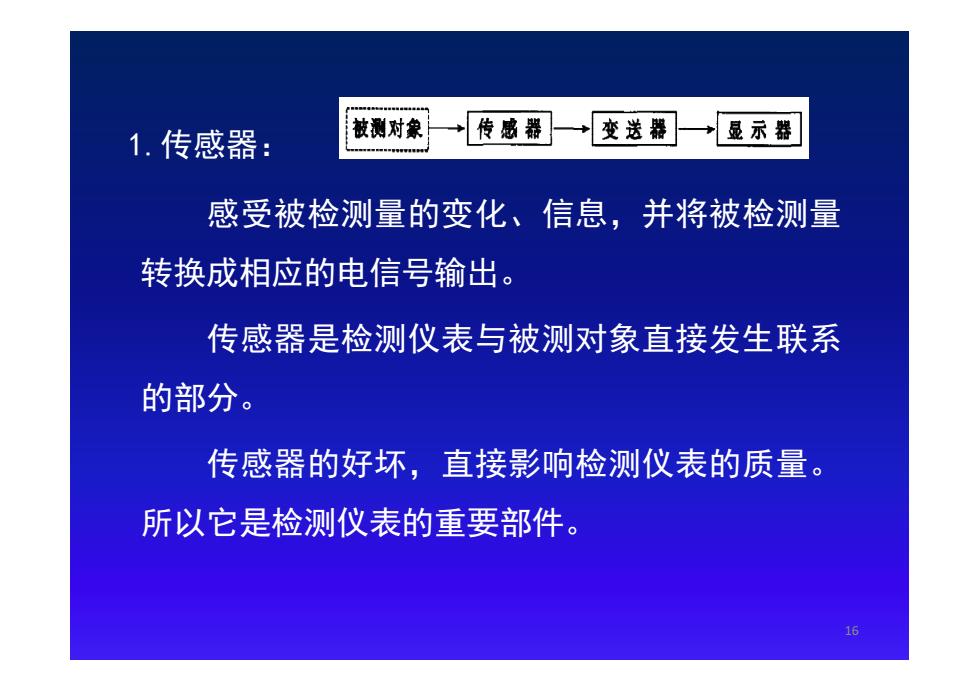 1. 传感器：

被测对象 传感器 变送器 显示器

感受被检测量的变化、信息，并将被检测量转换成相应的电信号输出。

传感器是检测仪表与被测对象直接发生联系的部分。

传感器的好坏，直接影响检测仪表的质量。所以它是检测仪表的重要部件。

16